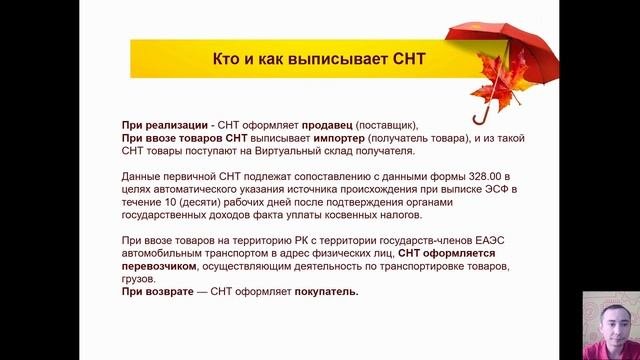 Кто и как выписывает СНТ

При реализации - СНТ оформляет продавец (поставщик),
При ввозе товаров СНТ выписывает импортер (получатель товара), и из такой СНТ товары поступают на Виртуальный склад получателя.

Данные первичной СНТ подлежат сопоставлению с данными формы 328.00 в целях автоматического указания источника происхождения при выписке ЭСФ в течение 10 (десяти) рабочих дней после подтверждения органами государственных доходов факта уплаты косвенных налогов.

При ввозе товаров на территорию РК с территории государств-членов ЕАЭС автомобильным транспортом в адрес физических лиц, СНТ оформляется перевозчиком, осуществляющим деятельность по транспортировке товаров, грузов.
При возврате — СНТ оформляет покупатель.